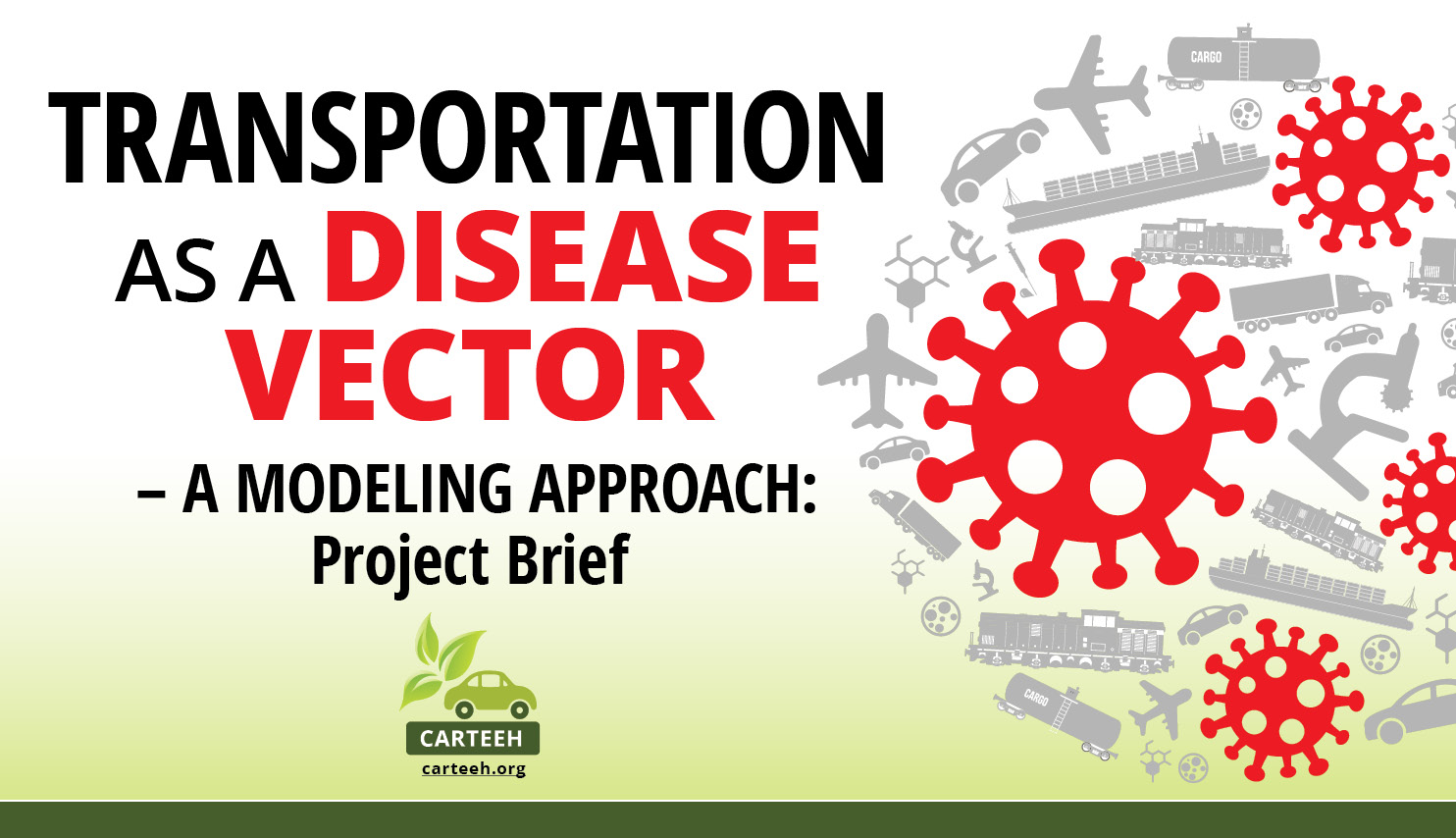 TRANSPORTATION AS A DISEASE VECTOR

– A MODELING APPROACH: Project Brief

CARTEEH
carteeh.org

CARGO

CARGO